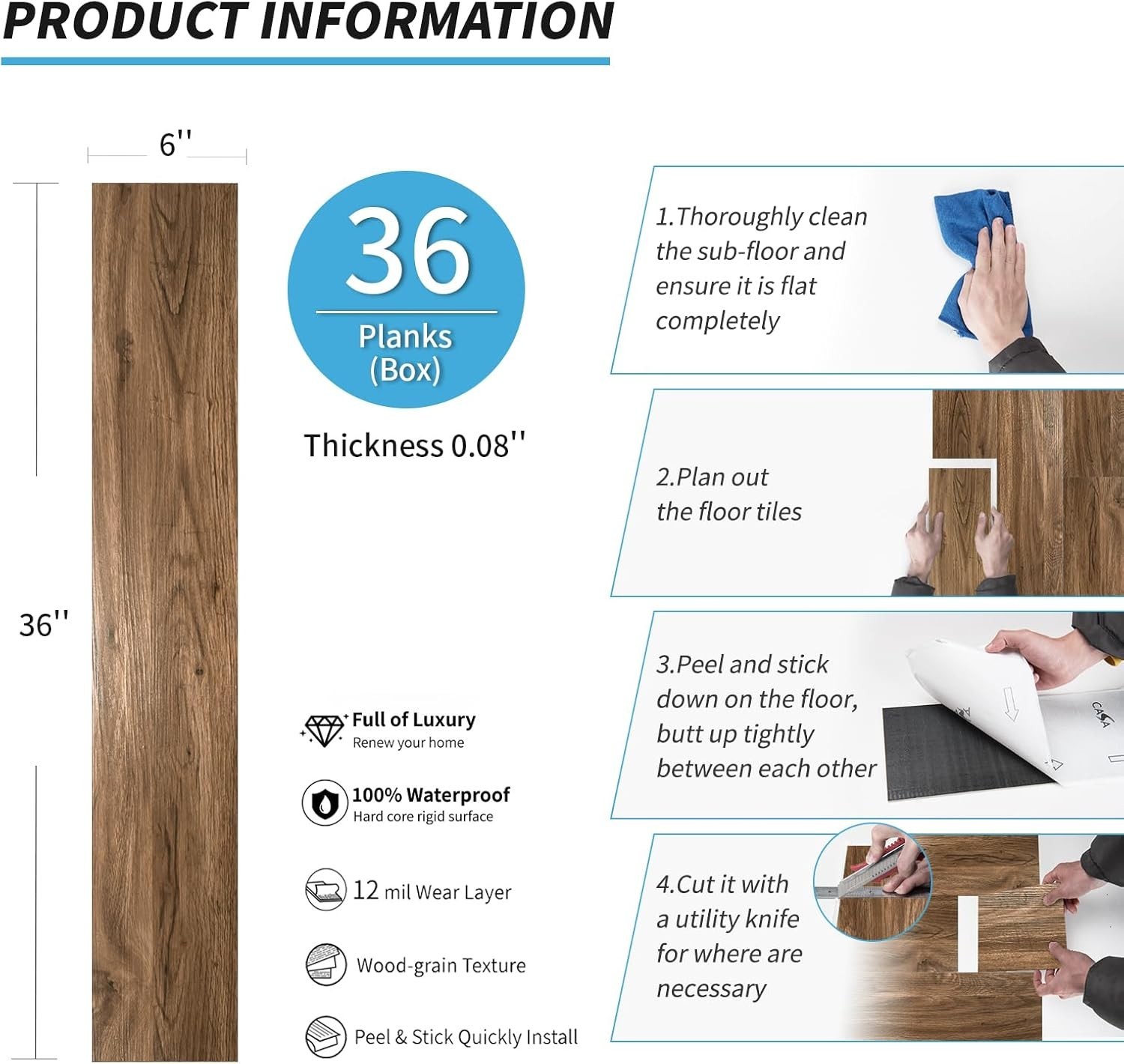 PRODUCT INFORMATION

6''

36''

36
Planks
(Box)

Thickness 0.08''

Full of Luxury
Renew your home

100% Waterproof
Hard core rigid surface

12 mil Wear Layer

Wood-grain Texture

Peel & Stick Quickly Install

1.Thoroughly clean the sub-floor and ensure it is flat completely

2.Plan out the floor tiles

3.Peel and stick down on the floor, butt up tightly between each other

CASA

4.Cut it with a utility knife for where are necessary